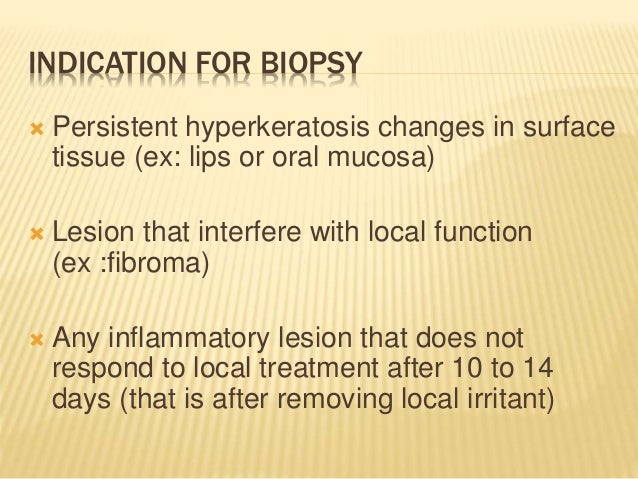 INDICATION FOR BIOPSY

Persistent hyperkeratosis changes in surface tissue (ex: lips or oral mucosa)

Lesion that interfere with local function (ex :fibroma)

Any inflammatory lesion that does not respond to local treatment after 10 to 14 days (that is after removing local irritant)